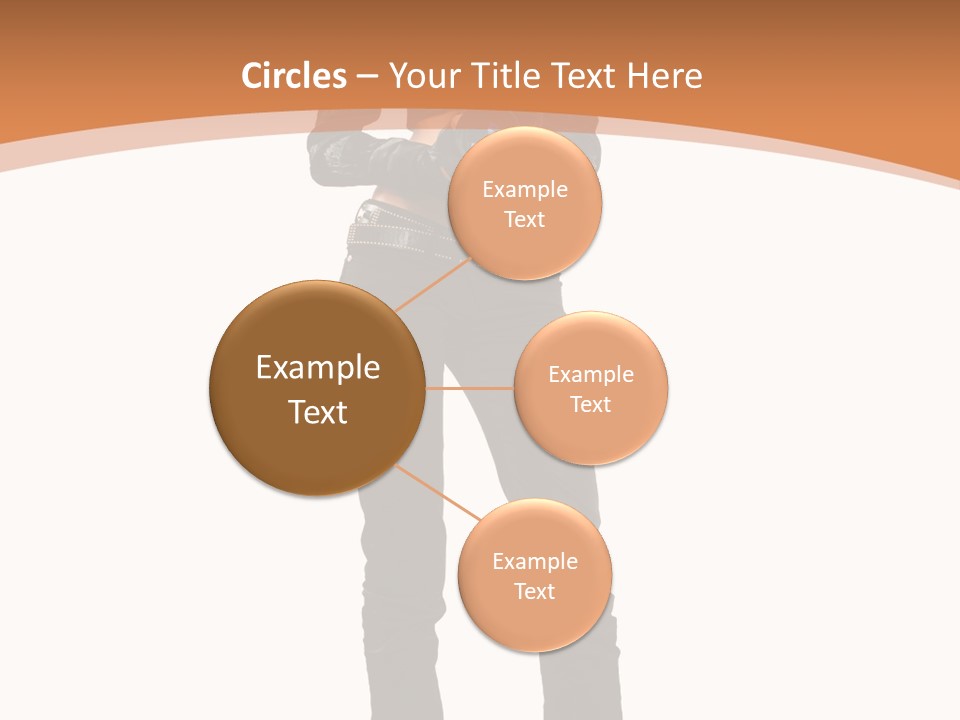 Circles – Your Title Text Here

Example Text

Example Text

Example Text

Example Text